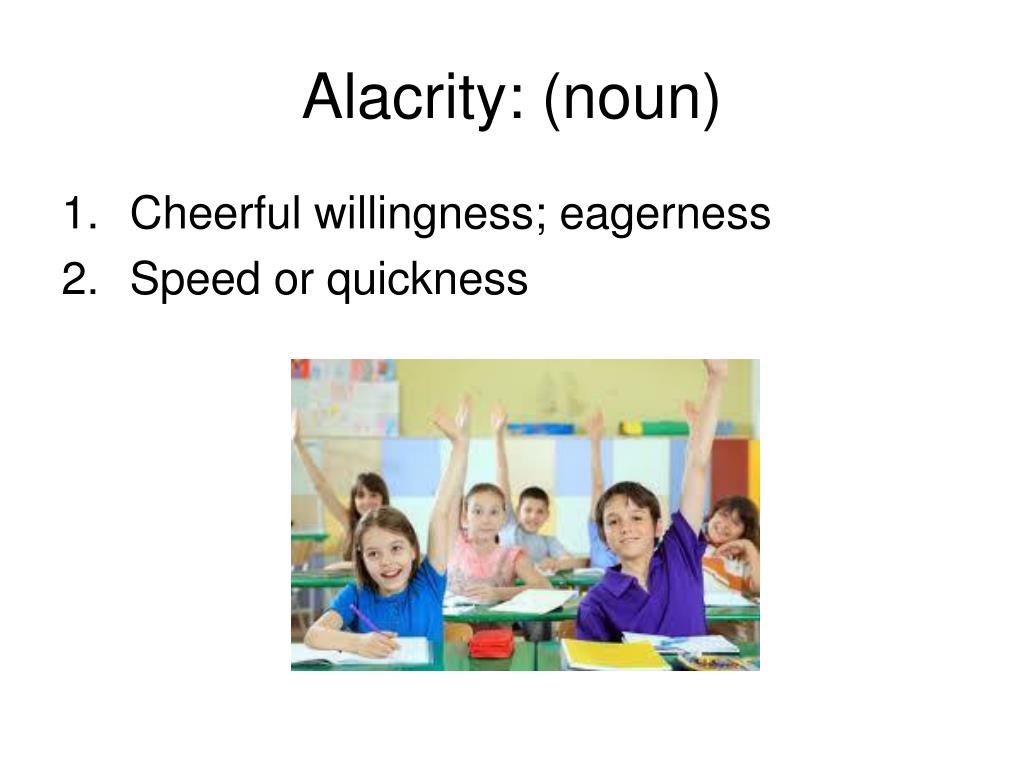 Alacrity: (noun)

1. Cheerful willingness; eagerness
2. Speed or quickness